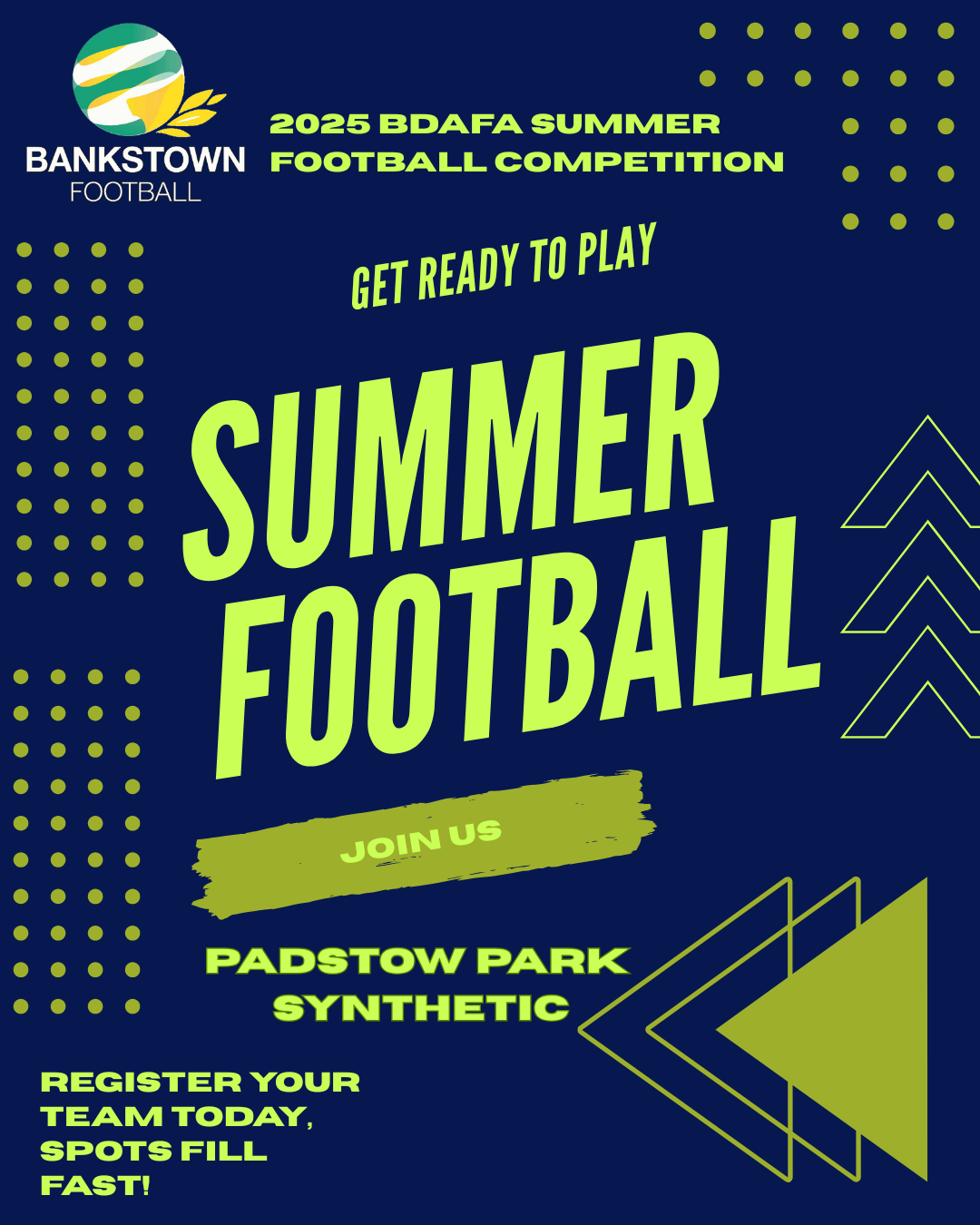 BANKSTOWN
FOOTBALL

2025 BDAFA SUMMER FOOTBALL COMPETITION

GET READY TO PLAY

SUMMER FOOTBALL

JOIN US

PADSTOW PARK SYNTHETIC

REGISTER YOUR TEAM TODAY, SPOTS FILL FAST!